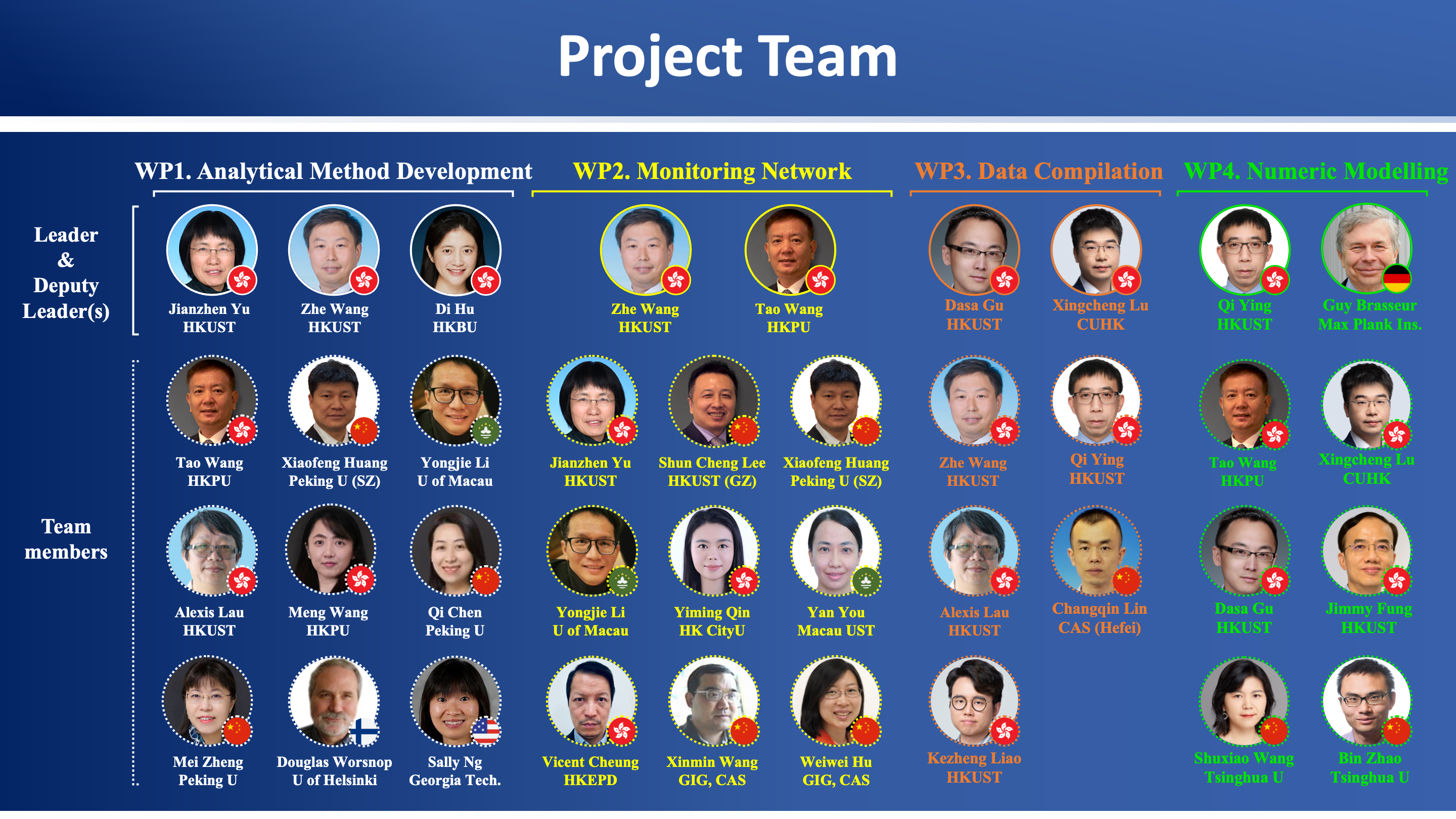 Project Team

WP1. Analytical Method Development

WP2. Monitoring Network

WP3. Data Compilation

WP4. Numeric Modelling

Leader & Deputy Leader(s)

Jianzhen Yu
HKUST

Zhe Wang
HKUST

Di Hu
HKBU

Zhe Wang
HKUST

Tao Wang
HKPU

Dasa Gu
HKUST

Xingcheng Lu
CUHK

Qi Ying
HKUST

Guy Brasseur
Max Plank Ins.

Team members

Tao Wang
HKPU

Xiaofeng Huang
Peking U (SZ)

Yongjie Li
U of Macau

Jianzhen Yu
HKUST

Shun Cheng Lee
HKUST (GZ)

Xiaofeng Huang
Peking U (SZ)

Zhe Wang
HKUST

Qi Ying
HKUST

Tao Wang
HKPU

Xingcheng Lu
CUHK

Alexis Lau
HKUST

Meng Wang
HKPU

Qi Chen
Peking U

Yongjie Li
U of Macau

Yiming Qin
HK CityU

Yan You
Macau UST

Alexis Lau
HKUST

Changqin Lin
CAS (Hefei)

Dasa Gu
HKUST

Jimmy Fung
HKUST

Mei Zheng
Peking U

Douglas Worsnop
U of Helsinki

Sally Ng
Georgia Tech.

Vicent Cheung
HKEPD

Xinmin Wang
GIG, CAS

Weiwei Hu
GIG, CAS

Kezheng Liao
HKUST

Shuxiao Wang
Tsinghua U

Bin Zhao
Tsinghua U